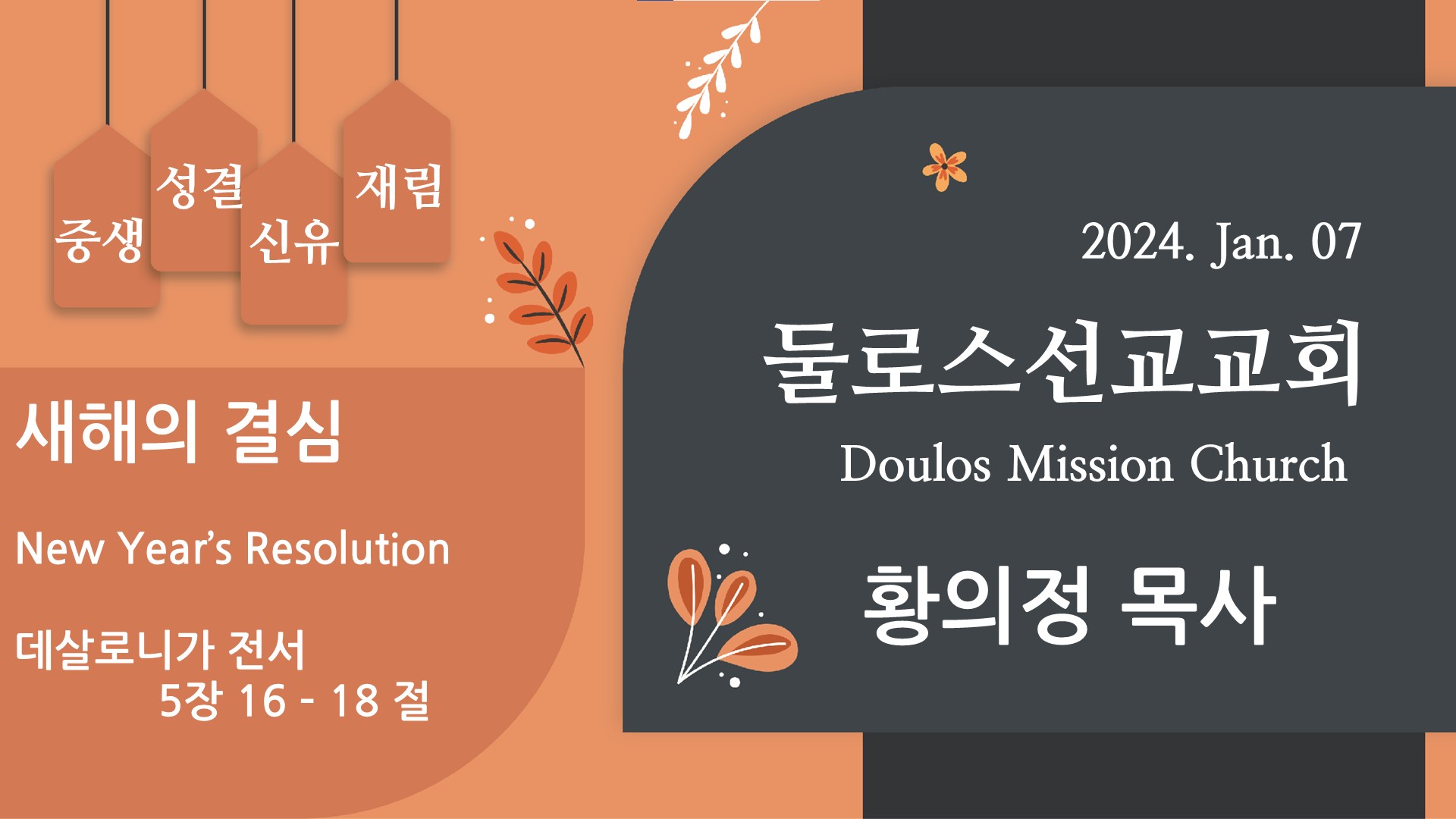 중생
성결
신유
재림

새해의 결심

New Year's Resolution

데살로니가 전서
5장 16 - 18 절

2024. Jan. 07

둘로스선교교회
Doulos Mission Church

황의정 목사